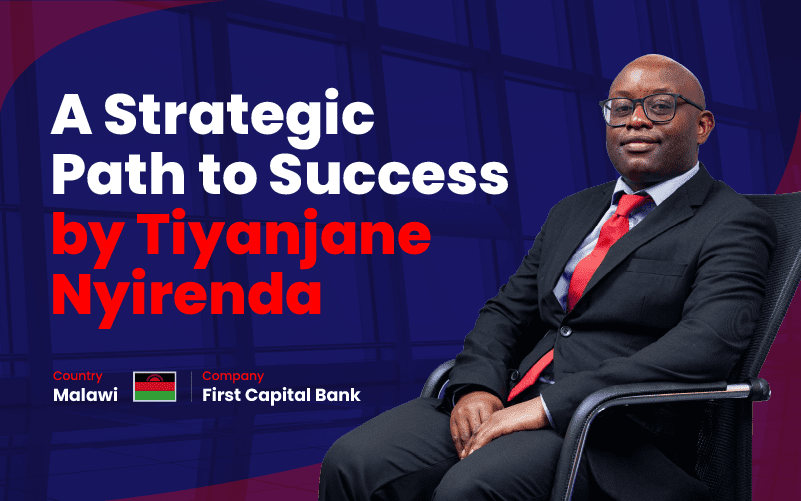 A Strategic Path to Success by Tiyanjane Nyirenda

Country
Malawi

Company
First Capital Bank